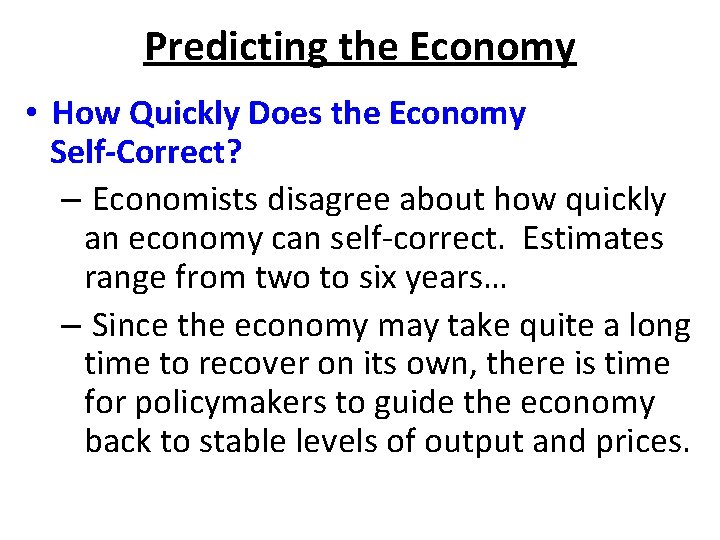 Predicting the Economy

• How Quickly Does the Economy Self-Correct?

– Economists disagree about how quickly an economy can self-correct. Estimates range from two to six years…

– Since the economy may take quite a long time to recover on its own, there is time for policymakers to guide the economy back to stable levels of output and prices.